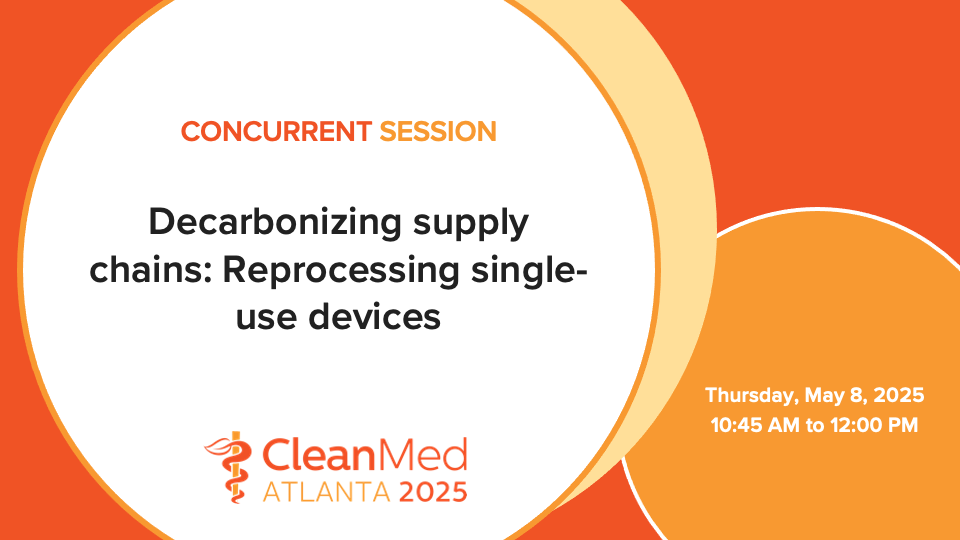 CONCURRENT SESSION

Decarbonizing supply chains: Reprocessing single-use devices

CleanMed
ATLANTA 2025

Thursday, May 8, 2025
10:45 AM to 12:00 PM